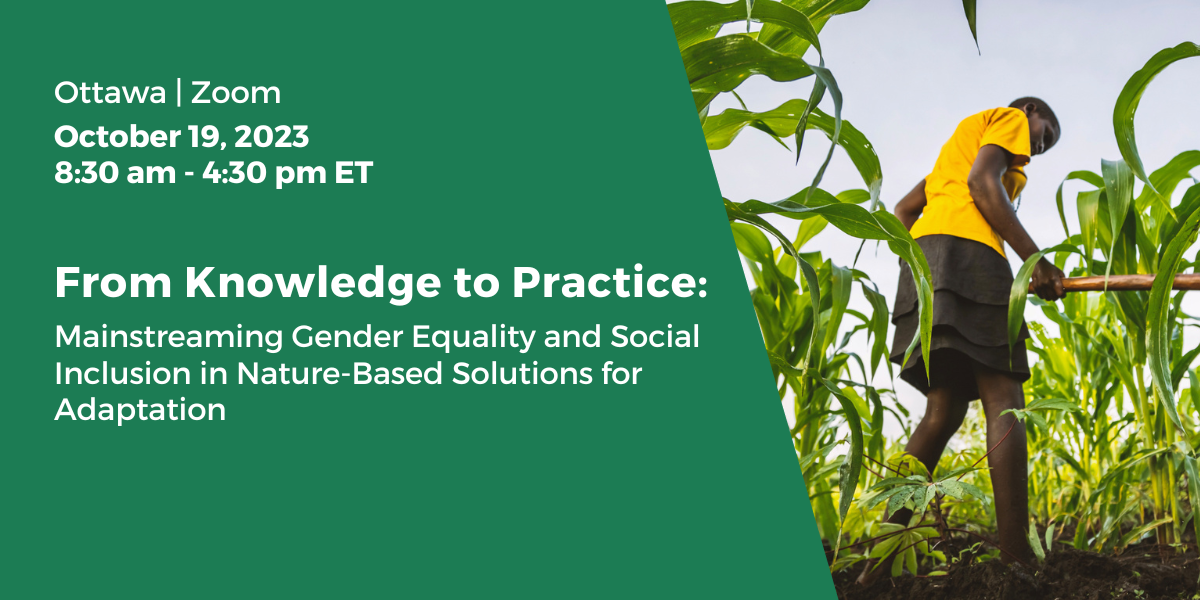 Ottawa | Zoom
October 19, 2023
8:30 am - 4:30 pm ET

From Knowledge to Practice:
Mainstreaming Gender Equality and Social Inclusion in Nature-Based Solutions for Adaptation